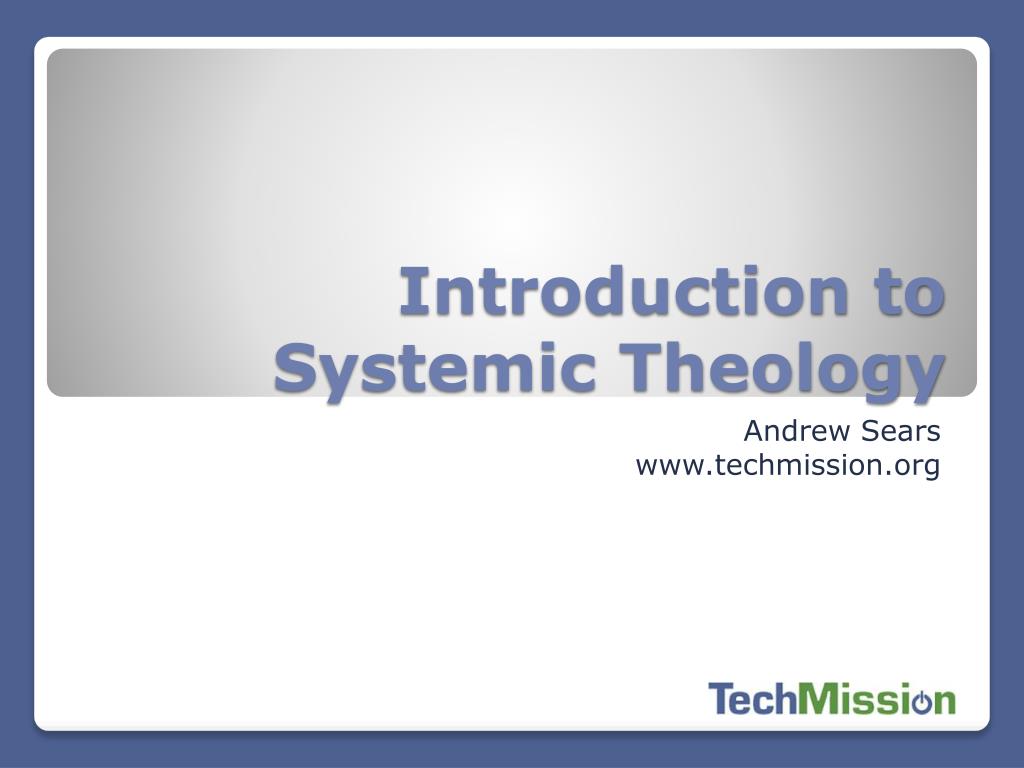 Introduction to Systemic Theology

Andrew Sears
www.techmission.org

TechMission